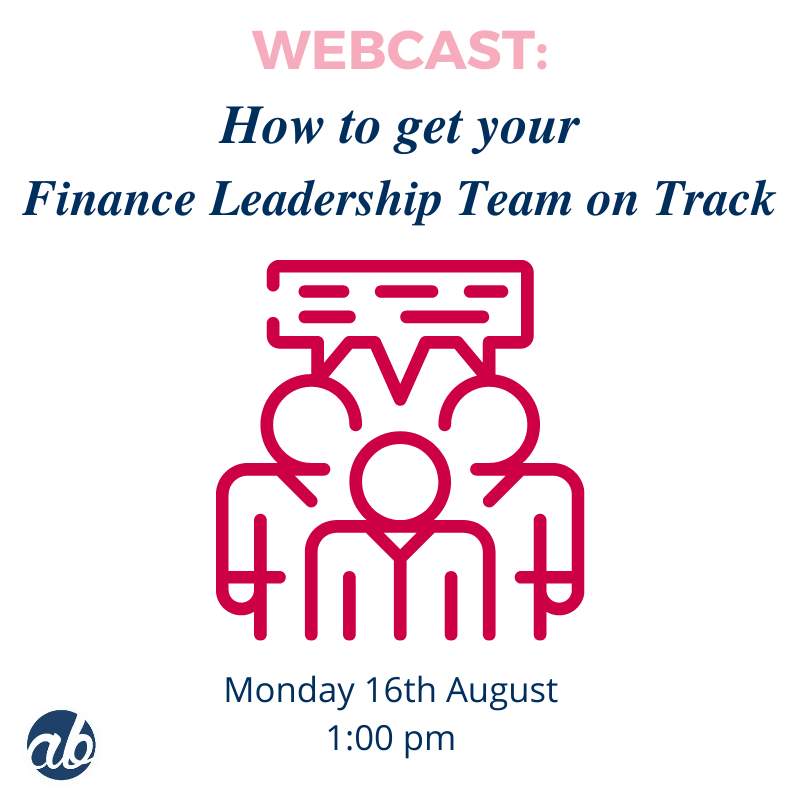 WEBCAST:

How to get your Finance Leadership Team on Track

Monday 16th August
1:00 pm

ab